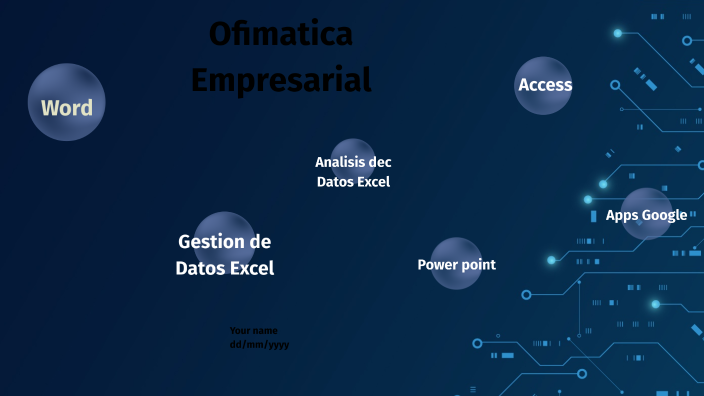 Ofimatica Empresarial

Word

Access

Analisis dec Datos Excel

Apps Google

Gestion de Datos Excel

Power point

Your name
dd/mm/yyyy